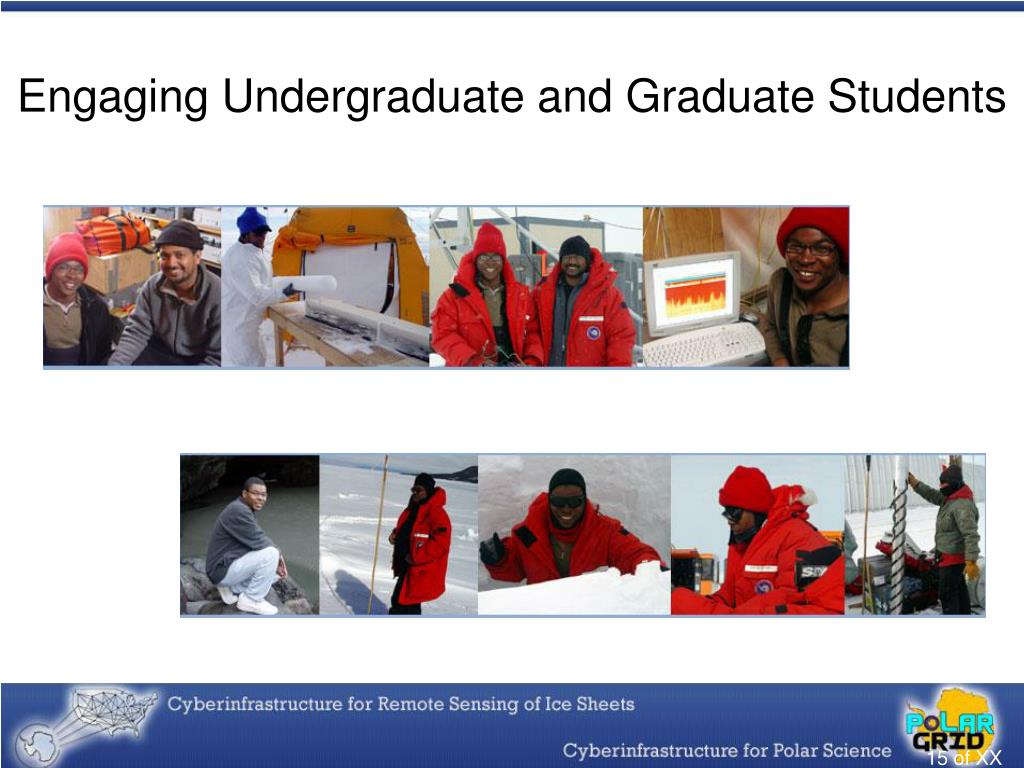 Engaging Undergraduate and Graduate Students

Cyberinfrastructure for Remote Sensing of Ice Sheets

Cyberinfrastructure for Polar Science

POLAR GRID

15 of XX